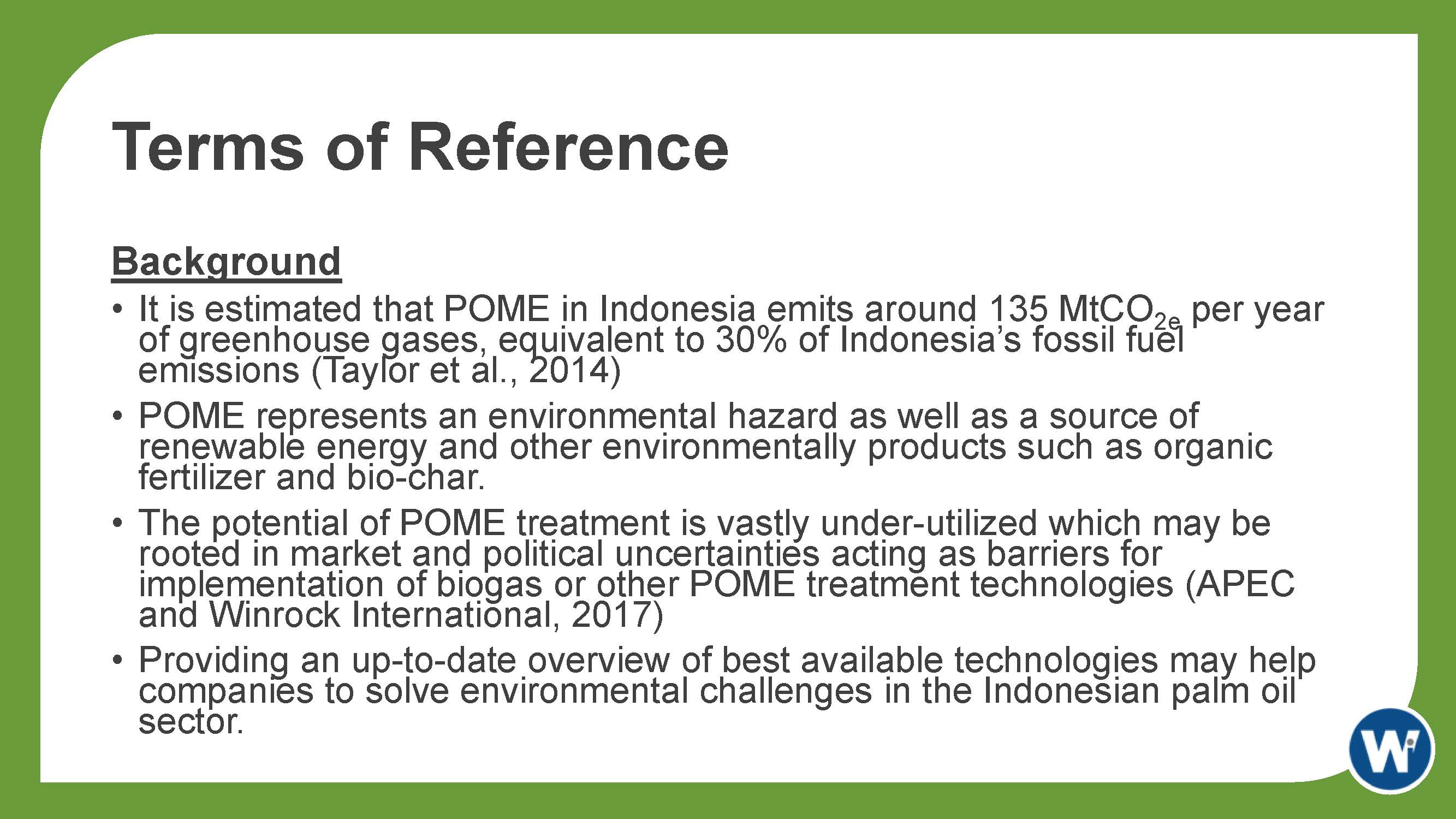 Terms of Reference

Background

• It is estimated that POME in Indonesia emits around 135 $MtCO_{2e}$ per year of greenhouse gases, equivalent to 30% of Indonesia's fossil fuel emissions (Taylor et al., 2014)

• POME represents an environmental hazard as well as a source of renewable energy and other environmentally products such as organic fertilizer and bio-char.

• The potential of POME treatment is vastly under-utilized which may be rooted in market and political uncertainties acting as barriers for implementation of biogas or other POME treatment technologies (APEC and Winrock International, 2017)

• Providing an up-to-date overview of best available technologies may help companies to solve environmental challenges in the Indonesian palm oil sector.

W